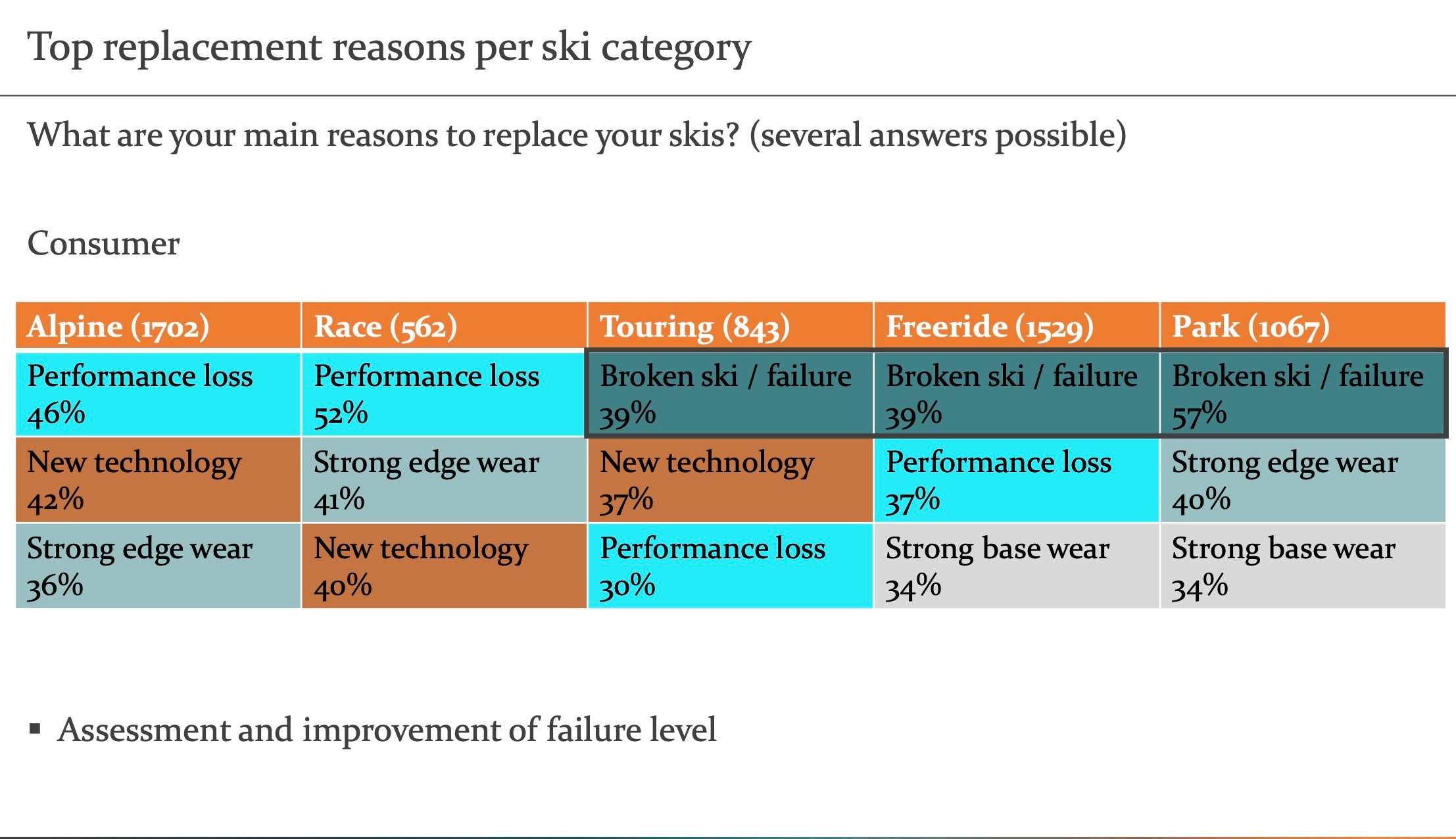 Top replacement reasons per ski category

What are your main reasons to replace your skis? (several answers possible)

Consumer

| Alpine (1702) | Race (562) | Touring (843) | Freeride (1529) | Park (1067) |
|---|---|---|---|---|
| Performance loss 46% | Performance loss 52% | Broken ski / failure 39% | Broken ski / failure 39% | Broken ski / failure 57% |
| New technology 42% | Strong edge wear 41% | New technology 37% | Performance loss 37% | Strong edge wear 40% |
| Strong edge wear 36% | New technology 40% | Performance loss 30% | Strong base wear 34% | Strong base wear 34% |

▪ Assessment and improvement of failure level